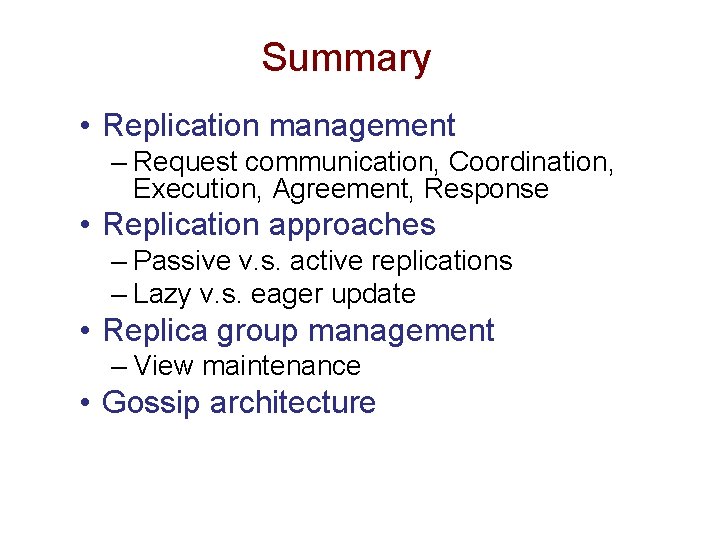 Summary

• Replication management
– Request communication, Coordination, Execution, Agreement, Response
• Replication approaches
– Passive v.s. active replications
– Lazy v.s. eager update
• Replica group management
– View maintenance
• Gossip architecture